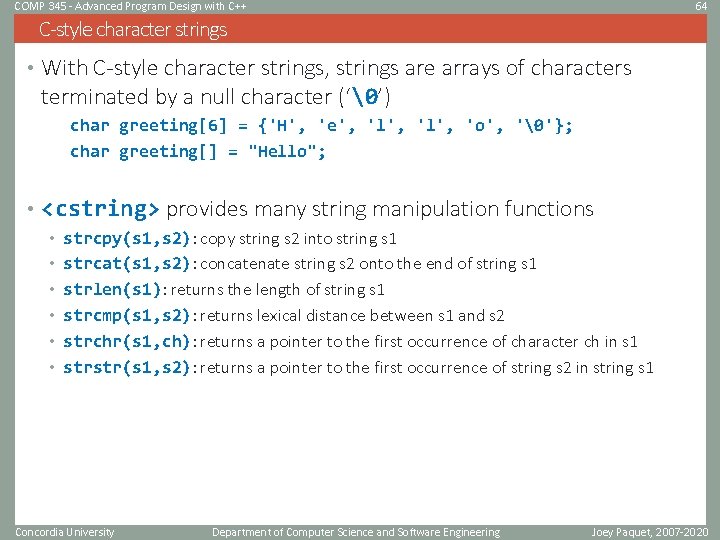 COMP 345 - Advanced Program Design with C++

64

C-style character strings

• With C-style character strings, strings are arrays of characters terminated by a null character ('\0')

char greeting[6] = {'H', 'e', 'l', 'l', 'o', '\0'};
char greeting[] = "Hello";

• <cstring> provides many string manipulation functions
  • strcpy(s1,s2): copy string s2 into string s1
  • strcat(s1,s2): concatenate string s2 onto the end of string s1
  • strlen(s1): returns the length of string s1
  • strcmp(s1,s2): returns lexical distance between s1 and s2
  • strchr(s1,ch): returns a pointer to the first occurrence of character ch in s1
  • strstr(s1,s2): returns a pointer to the first occurrence of string s2 in string s1

Concordia University

Department of Computer Science and Software Engineering

Joey Paquet, 2007-2020